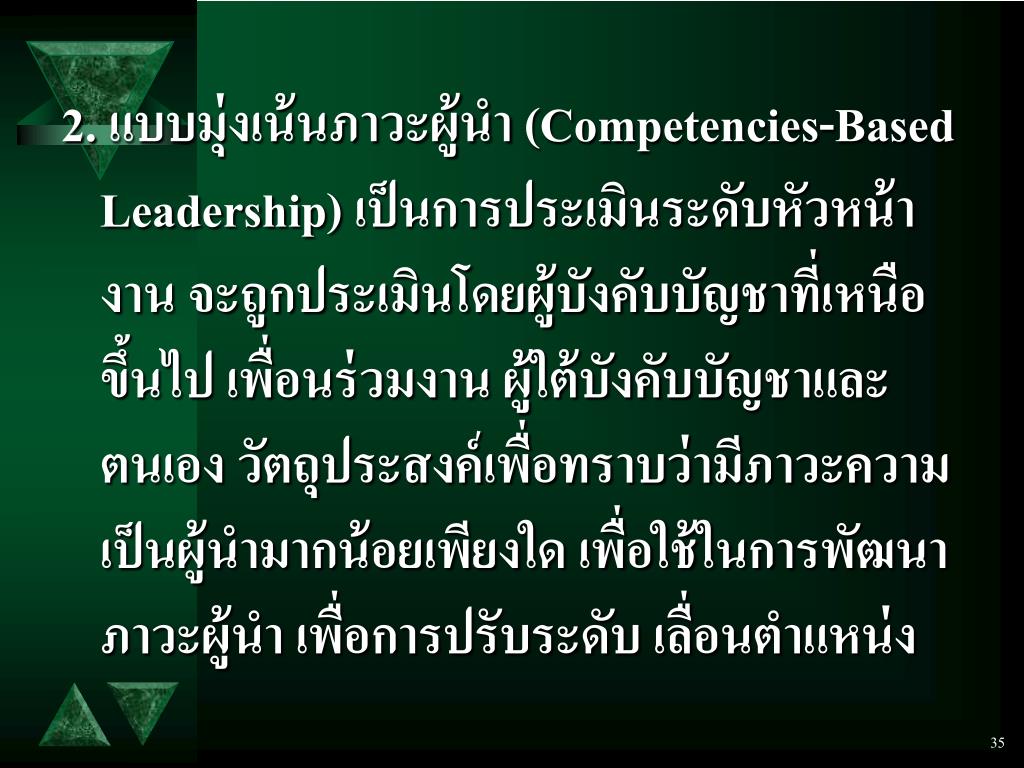 2. แบบมุ่งเน้นภาวะผู้นำ (Competencies-Based Leadership) เป็นการประเมินระดับหัวหน้างาน จะถูกประเมินโดยผู้บังคับบัญชาที่เหนือขึ้นไป เพื่อนร่วมงาน ผู้ใต้บังคับบัญชาและตนเอง วัตถุประสงค์เพื่อทราบว่ามีภาวะความเป็นผู้นำมากน้อยเพียงใด เพื่อใช้ในการพัฒนาภาวะผู้นำ เพื่อการปรับระดับ เลื่อนตำแหน่ง

35